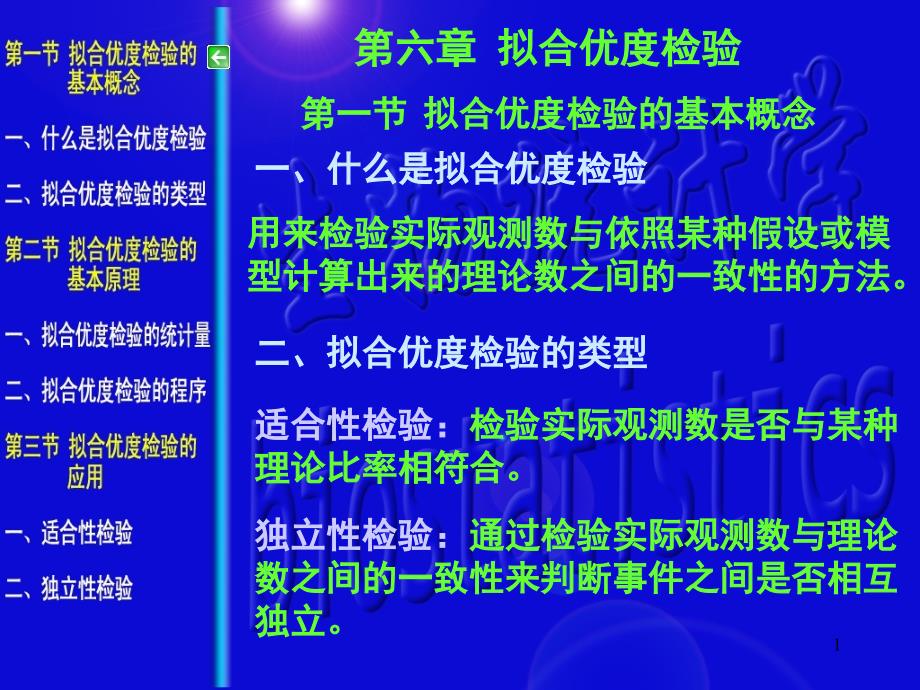 第一节 拟合优度检验的基本概念

一、什么是拟合优度检验

二、拟合优度检验的类型

第二节 拟合优度检验的基本原理

一、拟合优度检验的统计量

二、拟合优度检验的程序

第三节 拟合优度检验的应用

一、适合性检验

二、独立性检验

第六章 拟合优度检验

第一节 拟合优度检验的基本概念

一、什么是拟合优度检验

用来检验实际观测数与依照某种假设或模型计算出来的理论数之间的一致性的方法。

二、拟合优度检验的类型

适合性检验：检验实际观测数是否与某种理论比率相符合。

独立性检验：通过检验实际观测数与理论数之间的一致性来判断事件之间是否相互独立。

1